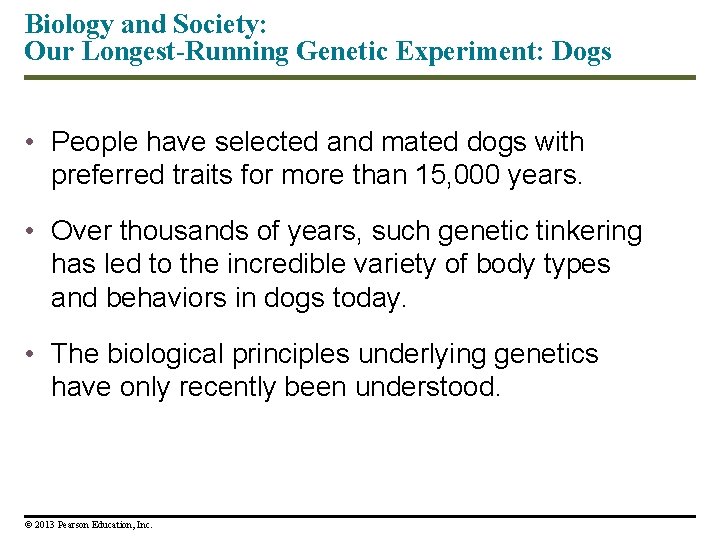 Biology and Society:
Our Longest-Running Genetic Experiment: Dogs

• People have selected and mated dogs with preferred traits for more than 15,000 years.

• Over thousands of years, such genetic tinkering has led to the incredible variety of body types and behaviors in dogs today.

• The biological principles underlying genetics have only recently been understood.

© 2013 Pearson Education, Inc.